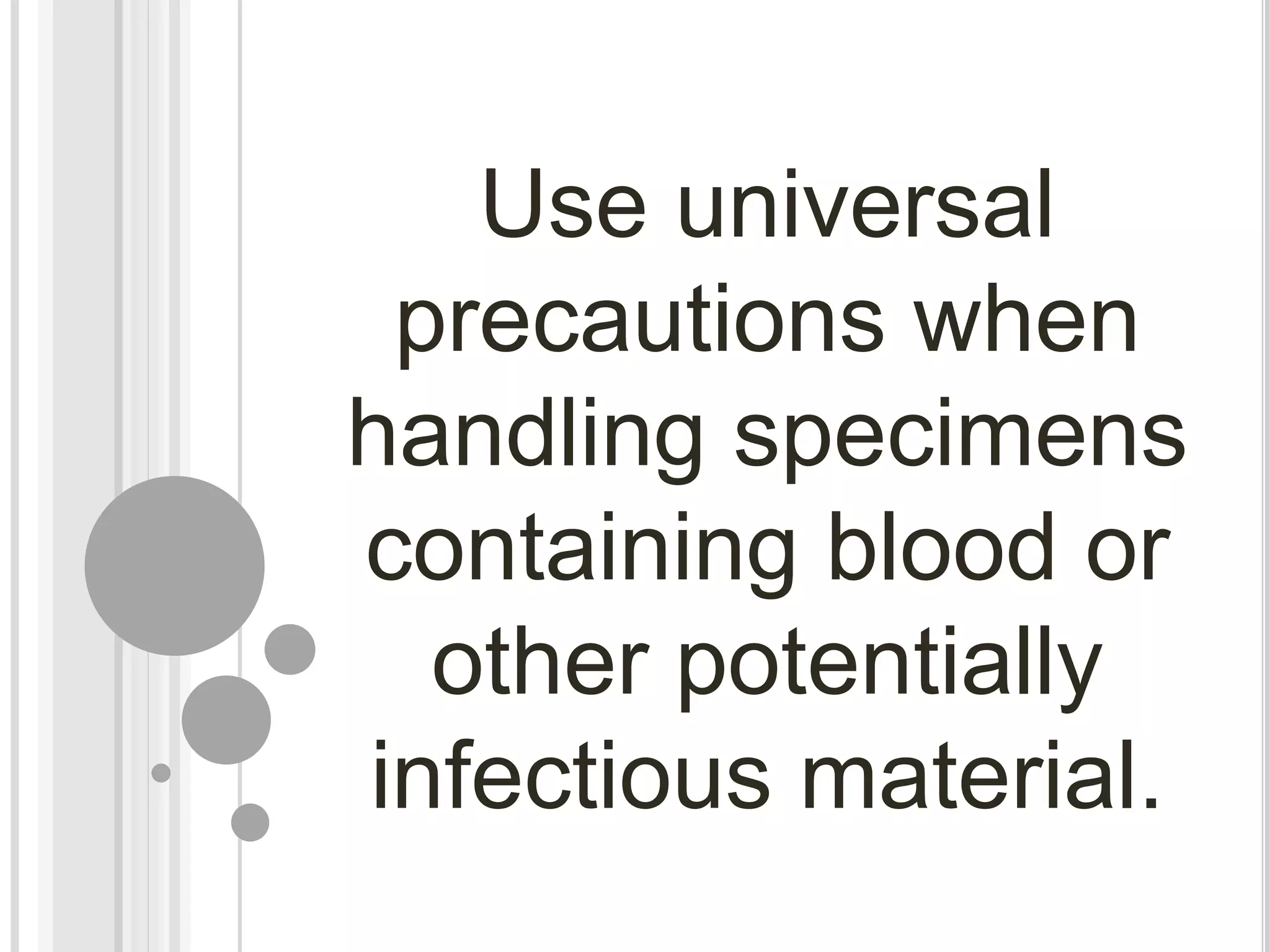 Use universal precautions when handling specimens containing blood or other potentially infectious material.